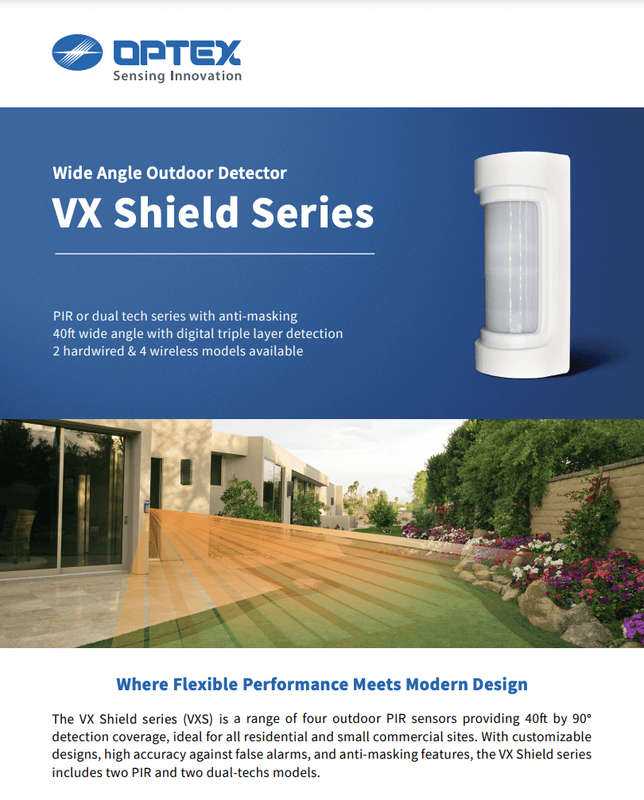 OPTEX
Sensing Innovation

Wide Angle Outdoor Detector
VX Shield Series

PIR or dual tech series with anti-masking
40ft wide angle with digital triple layer detection
2 hardwired & 4 wireless models available

Where Flexible Performance Meets Modern Design

The VX Shield series (VXS) is a range of four outdoor PIR sensors providing 40ft by 90° detection coverage, ideal for all residential and small commercial sites. With customizable designs, high accuracy against false alarms, and anti-masking features, the VX Shield series includes two PIR and two dual-techs models.